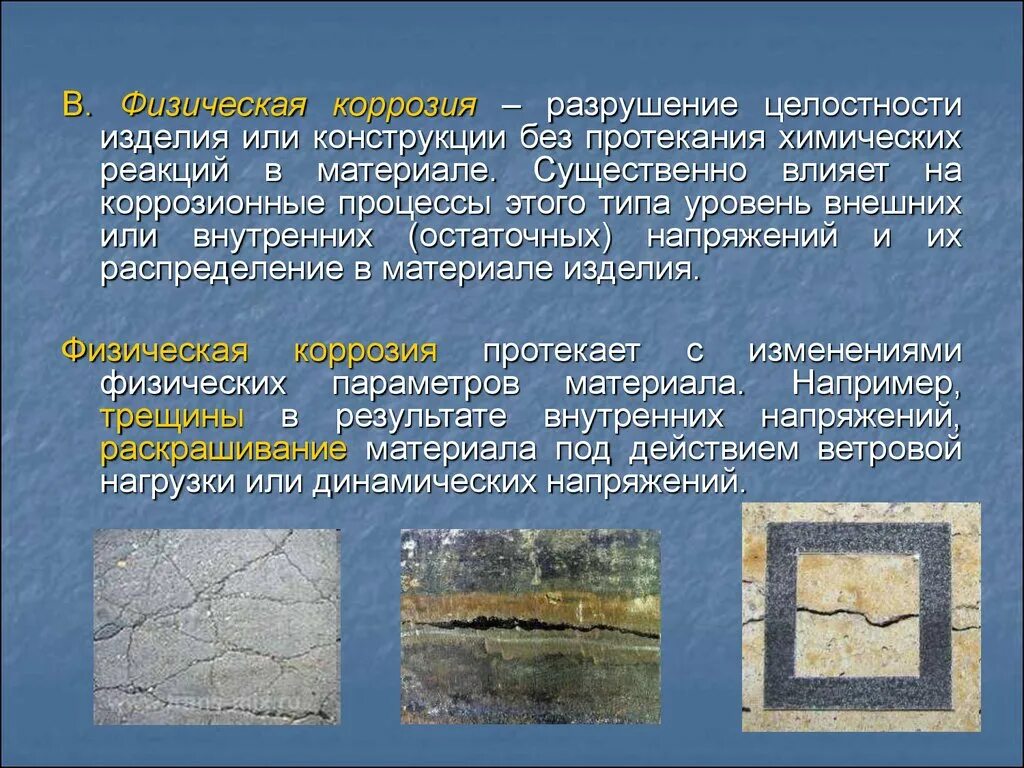 В. Физическая коррозия – разрушение целостности изделия или конструкции без протекания химических реакций в материале. Существенно влияет на коррозионные процессы этого типа уровень внешних или внутренних (остаточных) напряжений и их распределение в материале изделия.

Физическая коррозия протекает с изменениями физических параметров материала. Например, трещины в результате внутренних напряжений, раскрашивание материала под действием ветровой нагрузки или динамических напряжений.